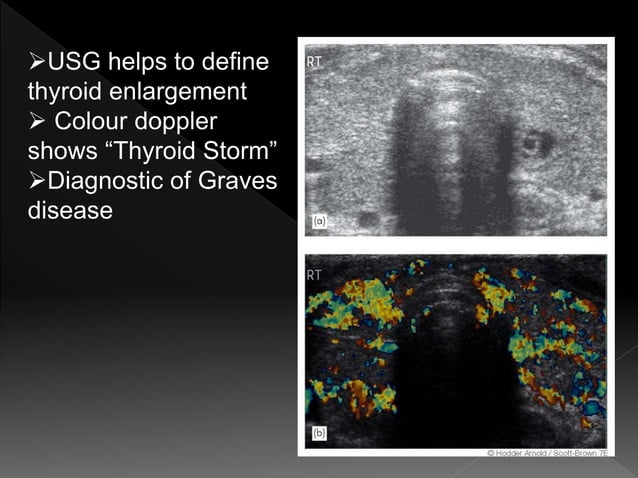 ➢USG helps to define thyroid enlargement
➢ Colour doppler shows “Thyroid Storm”
➢Diagnostic of Graves disease

RT

(a)

RT

(b)

© Hodder Arnold / Scott-Brown 7E